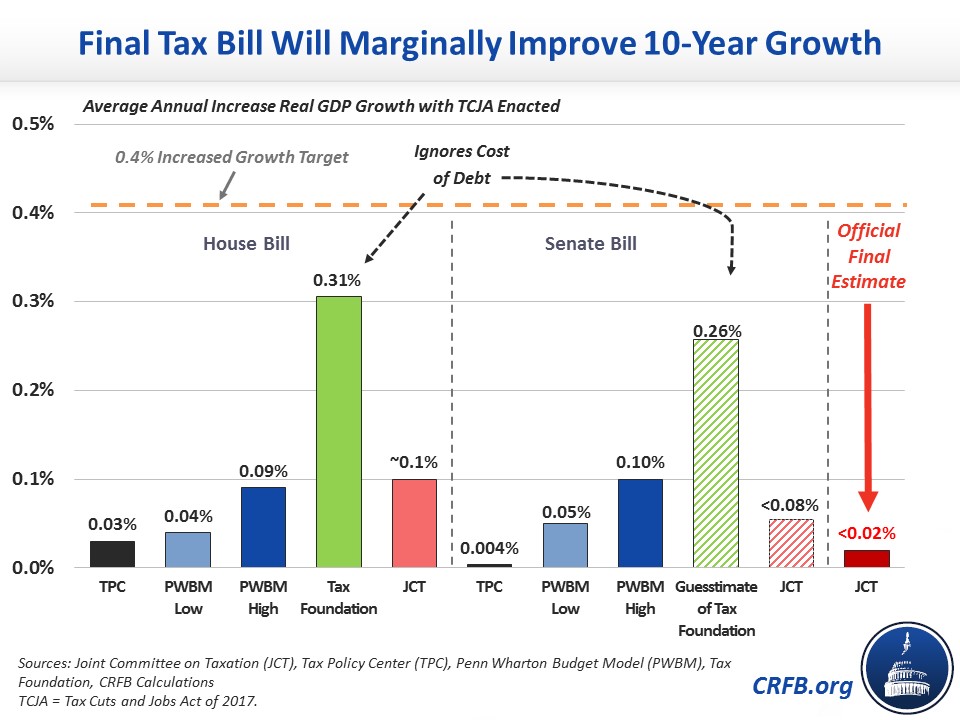 Final Tax Bill Will Marginally Improve 10-Year Growth

Average Annual Increase Real GDP Growth with TCJA Enacted

0.5%
0.4%
0.3%
0.2%
0.1%
0.0%

0.4% Increased Growth Target

Ignores Cost of Debt

House Bill

Senate Bill

Official Final Estimate

0.03%
0.04%
0.09%
0.31%
~0.1%
0.004%
0.05%
0.10%
0.26%
<0.08%
<0.02%

TPC
PWBM Low
PWBM High
Tax Foundation
JCT
TPC
PWBM Low
PWBM High
Guesstimate of Tax Foundation
JCT
JCT

Sources: Joint Committee on Taxation (JCT), Tax Policy Center (TPC), Penn Wharton Budget Model (PWBM), Tax Foundation, CRFB Calculations
TCJA = Tax Cuts and Jobs Act of 2017.

CRFB.org